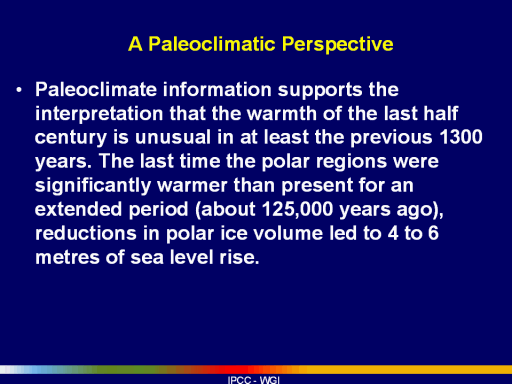 A Paleoclimatic Perspective

• Paleoclimate information supports the interpretation that the warmth of the last half century is unusual in at least the previous 1300 years. The last time the polar regions were significantly warmer than present for an extended period (about 125,000 years ago), reductions in polar ice volume led to 4 to 6 metres of sea level rise.

IPCC - WGI